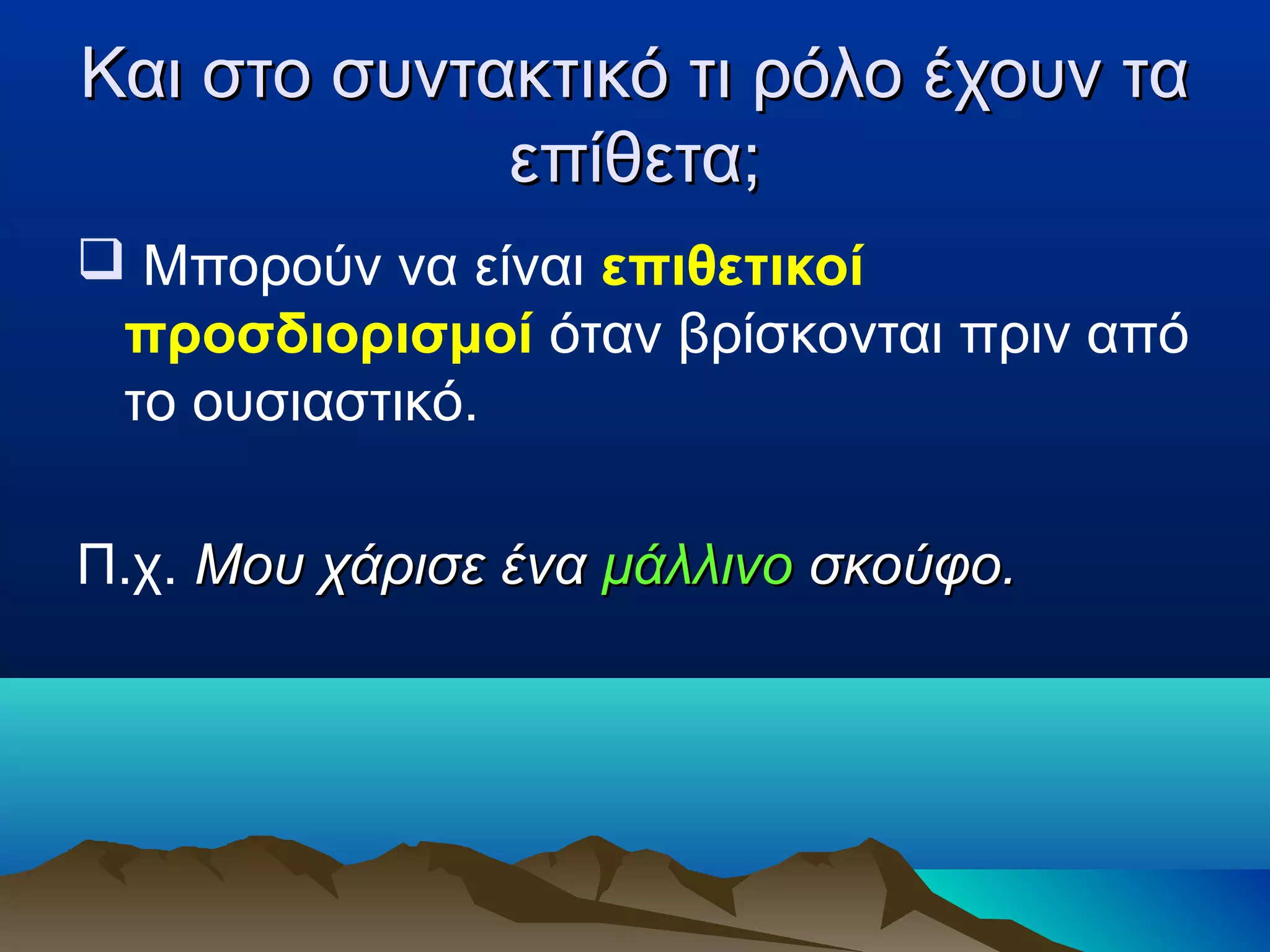 Και στο συντακτικό τι ρόλο έχουν τα επίθετα;

❑ Μπορούν να είναι επιθετικοί προσδιορισμοί όταν βρίσκονται πριν από το ουσιαστικό.

Π.χ. Μου χάρισε ένα μάλλινο σκούφο.